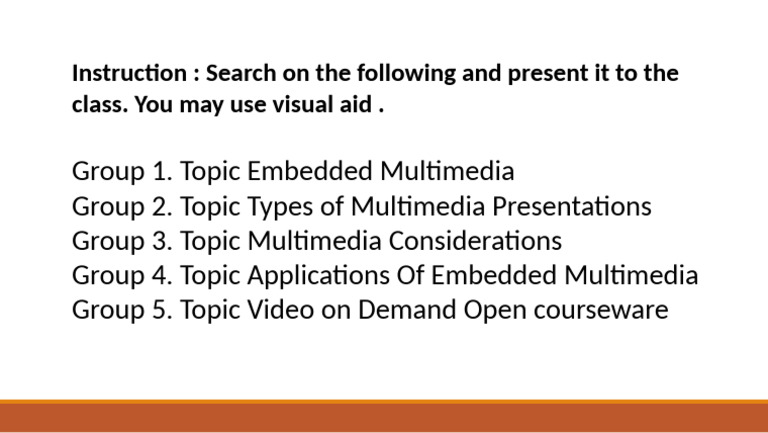 Instruction : Search on the following and present it to the class. You may use visual aid .

Group 1. Topic Embedded Multimedia
Group 2. Topic Types of Multimedia Presentations
Group 3. Topic Multimedia Considerations
Group 4. Topic Applications Of Embedded Multimedia
Group 5. Topic Video on Demand Open courseware